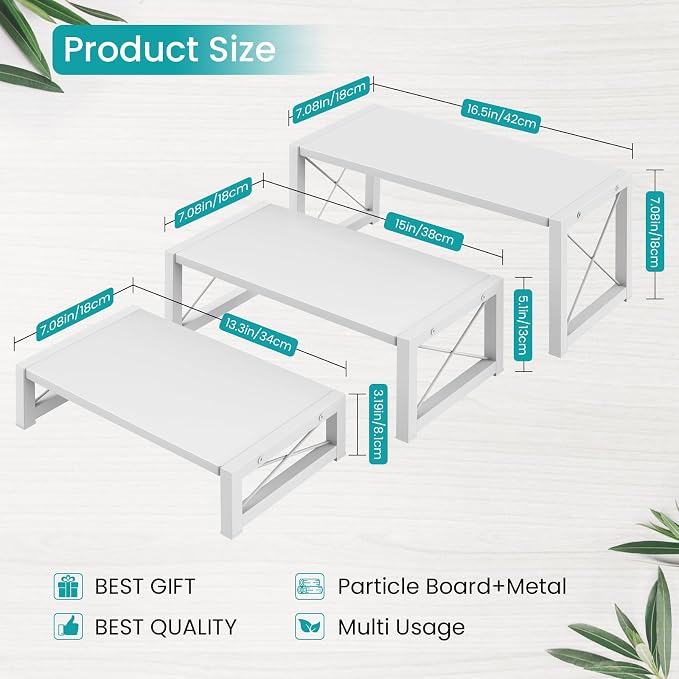 Product Size

7.08in/18cm
16.5in/42cm
7.08in/18cm
7.08in/18cm
15in/38cm
5.1in/13cm
7.08in/18cm
13.3in/34cm
3.19in/8.1cm

BEST GIFT
Particle Board+Metal
BEST QUALITY
Multi Usage